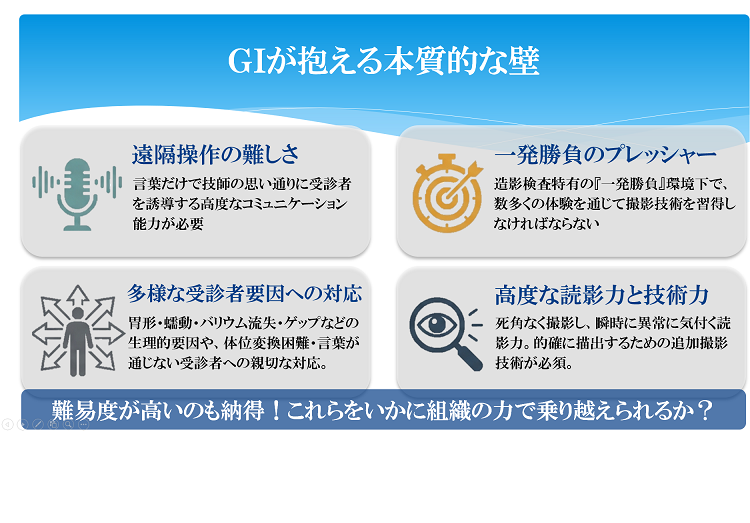 GIが抱える本質的な壁

遠隔操作の難しさ

言葉だけで技師の思い通りに受診者を誘導する高度なコミュニケーション能力が必要

一発勝負のプレッシャー

造影検査特有の『一発勝負』環境下で、数多くの体験を通じて撮影技術を習得しなければならない

多様な受診者要因への対応

胃形・蠕動・バリウム流失・ゲップなどの生理的要因や、体位変換困難・言葉が通じない受診者への親切な対応。

高度な読影力と技術力

死角なく撮影し、瞬時に異常に気付く読影力。的確に描出するための追加撮影技術が必須。

難易度が高いのも納得！これらをいかに組織の力で乗り越えられるか？